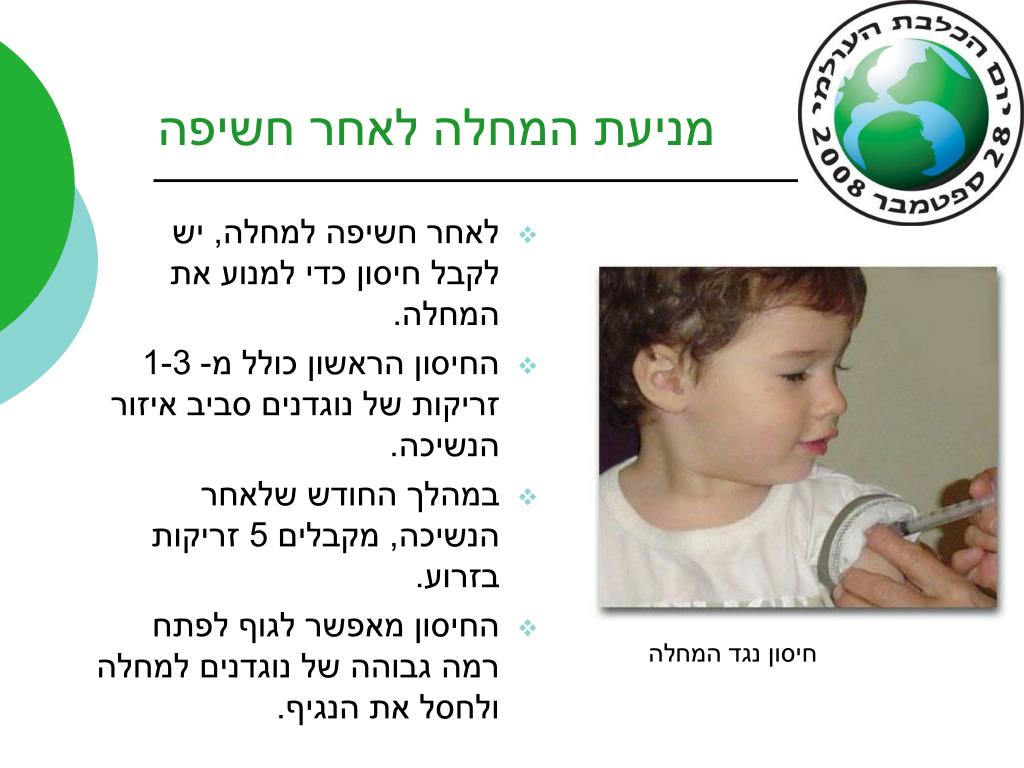 יום הכלבת העולמי
28 ספטמבר 2008

מניעת המחלה לאחר חשיפה

❖ לאחר חשיפה למחלה, יש לקבל חיסון כדי למנוע את המחלה.
❖ החיסון הראשון כולל מ- 1-3 זריקות של נוגדנים סביב איזור הנשיכה.
❖ במהלך החודש שלאחר הנשיכה, מקבלים 5 זריקות בזרוע.
❖ החיסון מאפשר לגוף לפתח רמה גבוהה של נוגדנים למחלה ולחסל את הנגיף.

חיסון נגד המחלה